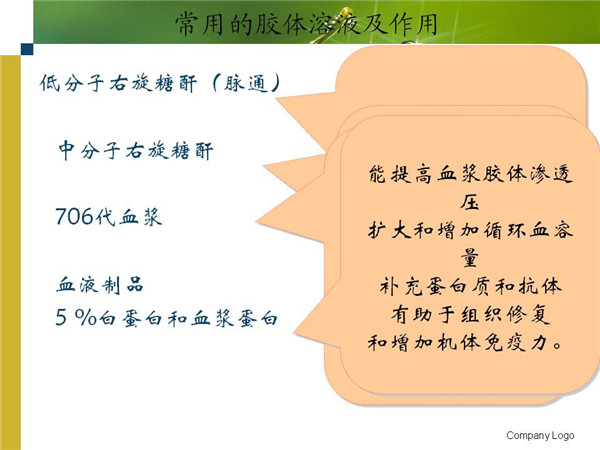 常用的胶体溶液及作用

低分子右旋糖酐（脉通）

中分子右旋糖酐

706代血浆

血液制品
5 %白蛋白和血浆蛋白

能提高血浆胶体渗透压
扩大和增加循环血容量
补充蛋白质和抗体
有助于组织修复
和增加机体免疫力。

Company Logo